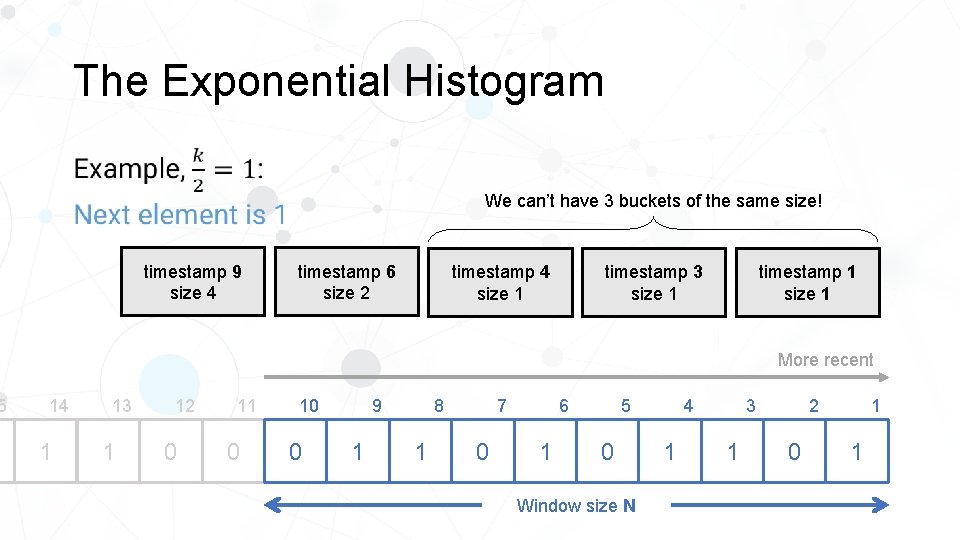 The Exponential Histogram

Example, $\frac{k}{2} = 1$:

Next element is 1

We can't have 3 buckets of the same size!

timestamp 9
size 4

timestamp 6
size 2

timestamp 4
size 1

timestamp 3
size 1

timestamp 1
size 1

More recent

| 5 | 14 | 13 | 12 | 11 | 10 | 9 | 8 | 7 | 6 | 5 | 4 | 3 | 2 | 1 |
|---|---|---|---|---|---|---|---|---|---|---|---|---|---|---|
|  | 1 | 1 | 0 | 0 | 0 | 1 | 1 | 0 | 1 | 0 | 1 | 1 | 0 | 1 |

Window size N